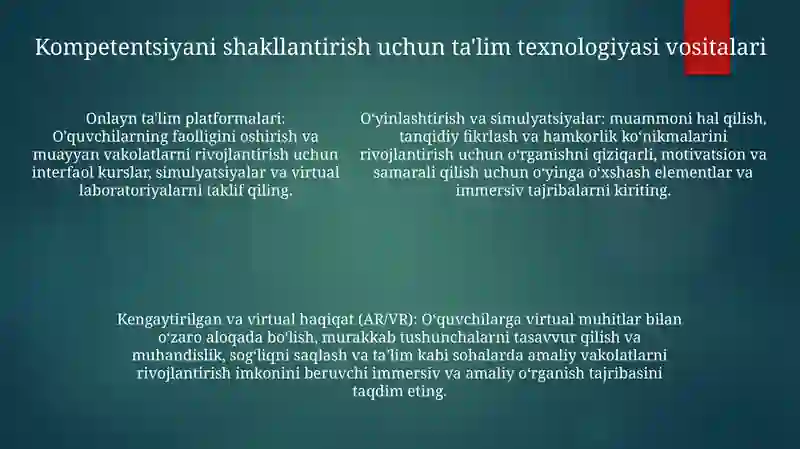 Kompetentsiyani shakllantirish uchun ta'lim texnologiyasi vositalari

Onlayn ta'lim platformalari: O'quvchilarning faolligini oshirish va muayyan vakolatlarni rivojlantirish uchun interfaol kurslar, simulyatsiyalar va virtual laboratoriyalarni taklif qiling.

O'yinlashtirish va simulyatsiyalar: muammoni hal qilish, tanqidiy fikrlash va hamkorlik ko'nikmalarini rivojlantirish uchun o'rganishni qiziqarli, motivatsion va samarali qilish uchun o'yinga o'xshash elementlar va immersiv tajribalarni kiriting.

Kengaytirilgan va virtual haqiqat (AR/VR): O'quvchilarga virtual muhitlar bilan o'zaro aloqada bo'lish, murakkab tushunchalarni tasavvur qilish va muhandislik, sog'liqni saqlash va ta'lim kabi sohalarda amaliy vakolatlarni rivojlantirish imkonini beruvchi immersiv va amaliy o'rganish tajribasini taqdim eting.